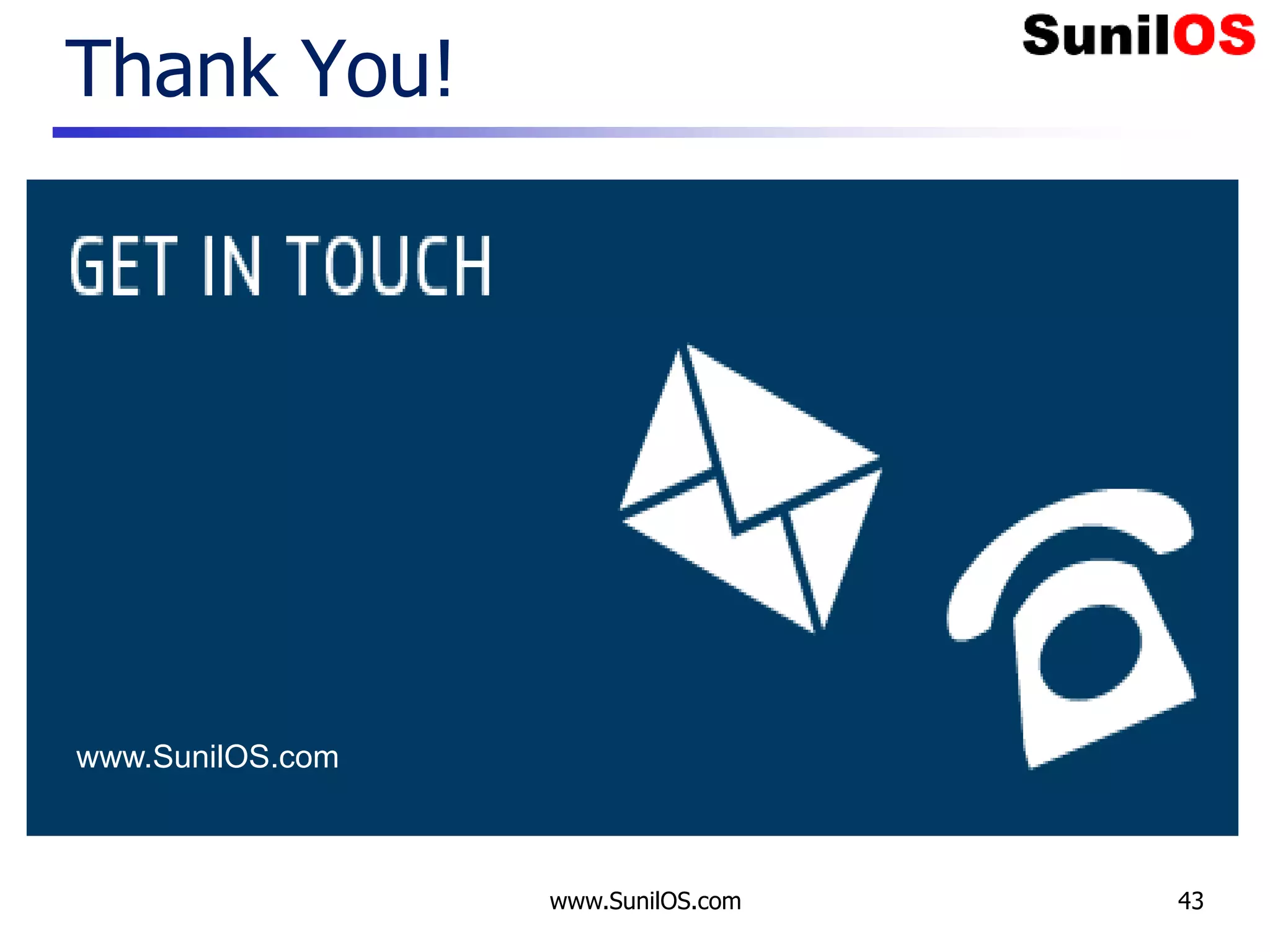 Thank You!

SunilOS

GET IN TOUCH

www.SunilOS.com

www.SunilOS.com

43